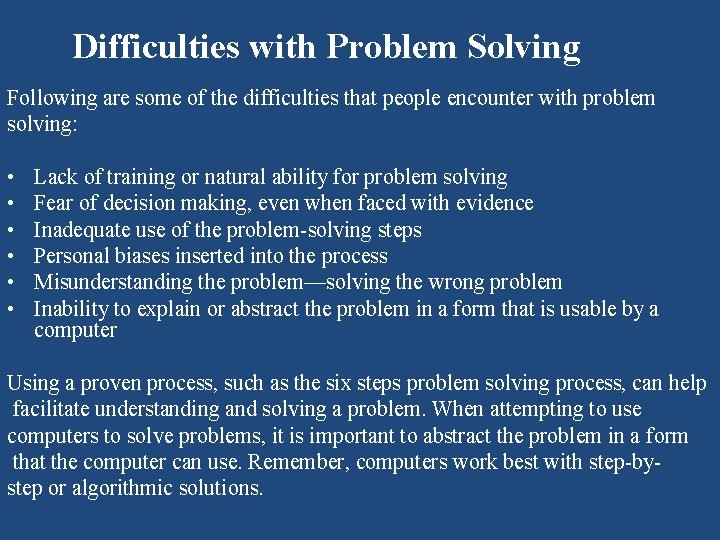 Difficulties with Problem Solving

Following are some of the difficulties that people encounter with problem solving:

• Lack of training or natural ability for problem solving
• Fear of decision making, even when faced with evidence
• Inadequate use of the problem-solving steps
• Personal biases inserted into the process
• Misunderstanding the problem—solving the wrong problem
• Inability to explain or abstract the problem in a form that is usable by a computer

Using a proven process, such as the six steps problem solving process, can help facilitate understanding and solving a problem. When attempting to use computers to solve problems, it is important to abstract the problem in a form that the computer can use. Remember, computers work best with step-by-step or algorithmic solutions.